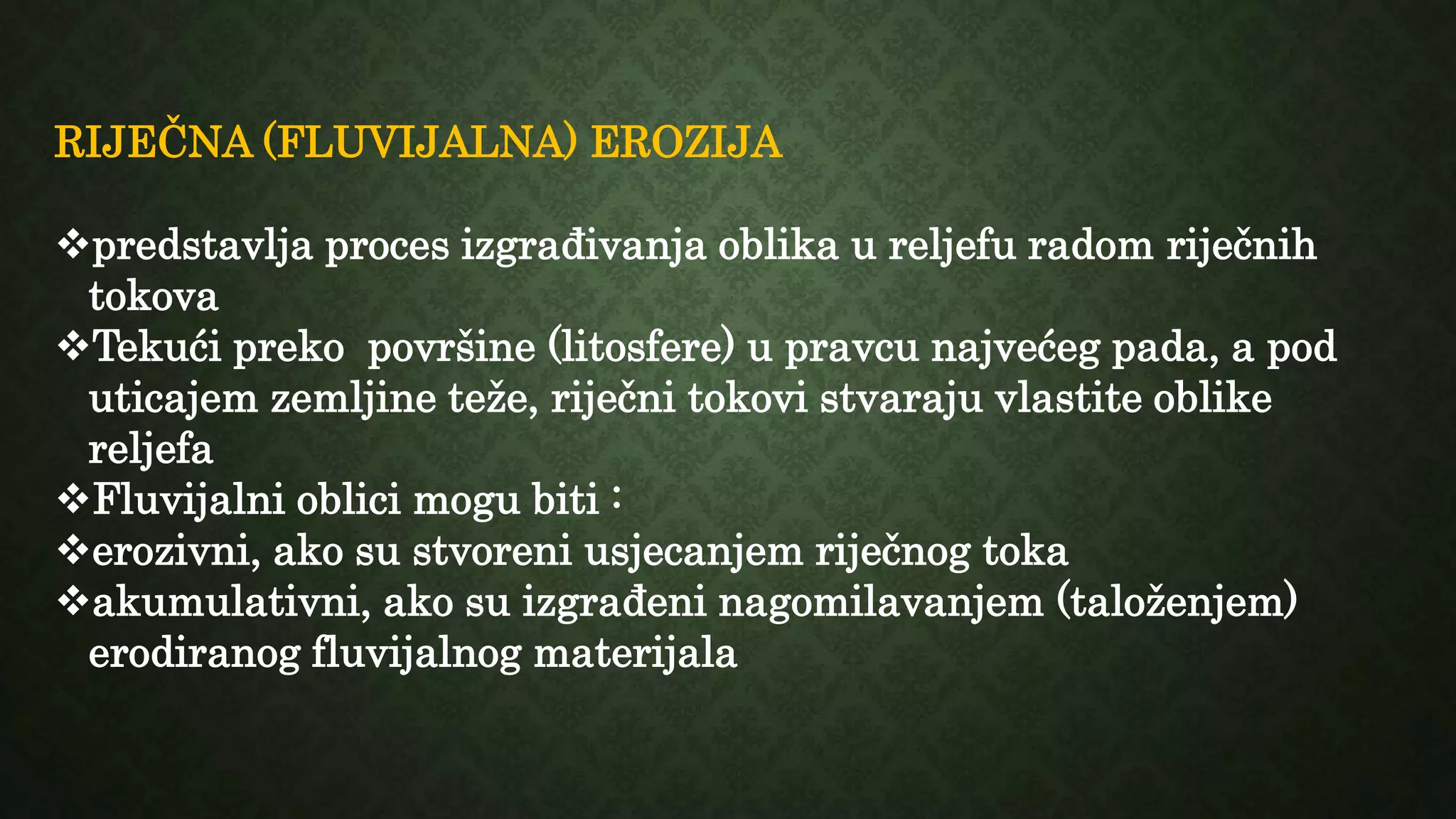 RIJEČNA (FLUVIJALNA) EROZIJA

❖predstavlja proces izgrađivanja oblika u reljefu radom riječnih tokova
❖Tekući preko  površine (litosfere) u pravcu najvećeg pada, a pod uticajem zemljine teže, riječni tokovi stvaraju vlastite oblike reljefa
❖Fluvijalni oblici mogu biti :
❖erozivni, ako su stvoreni usjecanjem riječnog toka
❖akumulativni, ako su izgrađeni nagomilavanjem (taloženjem) erodiranog fluvijalnog materijala